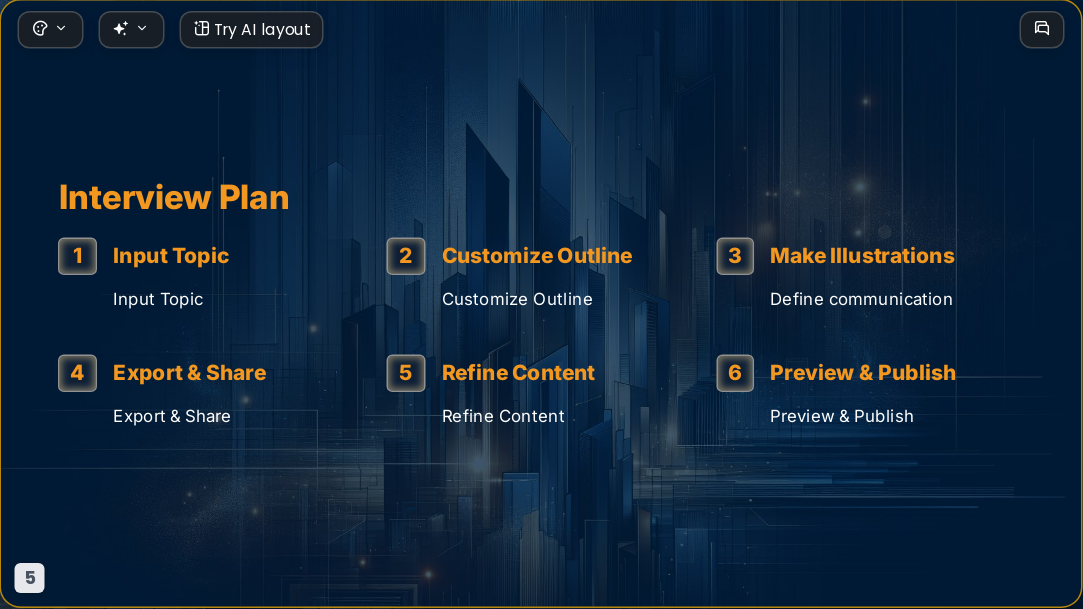 Try AI layout

Interview Plan

1 Input Topic

Input Topic

2 Customize Outline

Customize Outline

3 Make Illustrations

Define communication

4 Export & Share

Export & Share

5 Refine Content

Refine Content

6 Preview & Publish

Preview & Publish

5